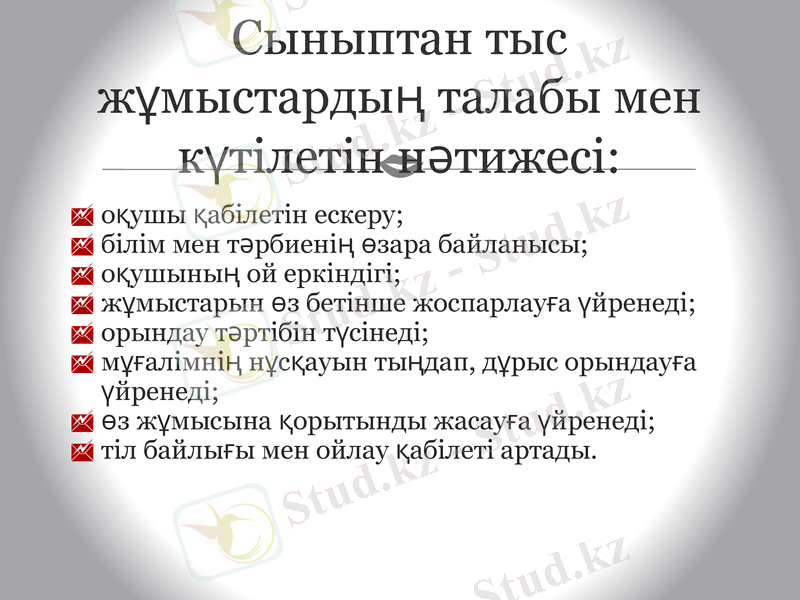 Сыныптан тыс жұмыстардың талабы мен күтілетін нәтижесі:

оқушы қабілетін ескеру;
білім мен тәрбиенің өзара байланысы;
оқушының ой еркіндігі;
жұмыстарын өз бетінше жоспарлауға үйренеді;
орындау тәртібін түсінеді;
мұғалімнің нұсқауын тыңдап, дұрыс орындауға үйренеді;
өз жұмысына қорытынды жасауға үйренеді;
тіл байлығы мен ойлау қабілеті артады.

Stud.kz
Stud.kz
Stud.kz - Stud.kz
Stud.kz
Stud.kz
Stud.kz